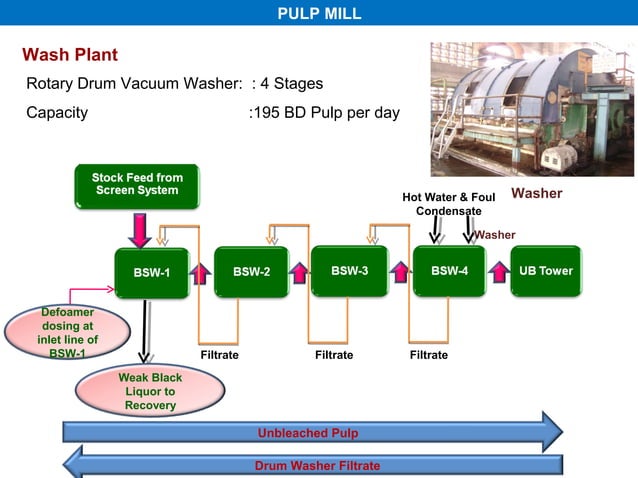 PULP MILL

Wash Plant

Rotary Drum Vacuum Washer: : 4 Stages

Capacity :195 BD Pulp per day

Washer

Stock Feed from Screen System

Hot Water & Foul Condensate

Washer

BSW-1

BSW-2

BSW-3

BSW-4

UB Tower

Defoamer dosing at inlet line of BSW-1

Filtrate

Filtrate

Filtrate

Weak Black Liquor to Recovery

Unbleached Pulp

Drum Washer Filtrate